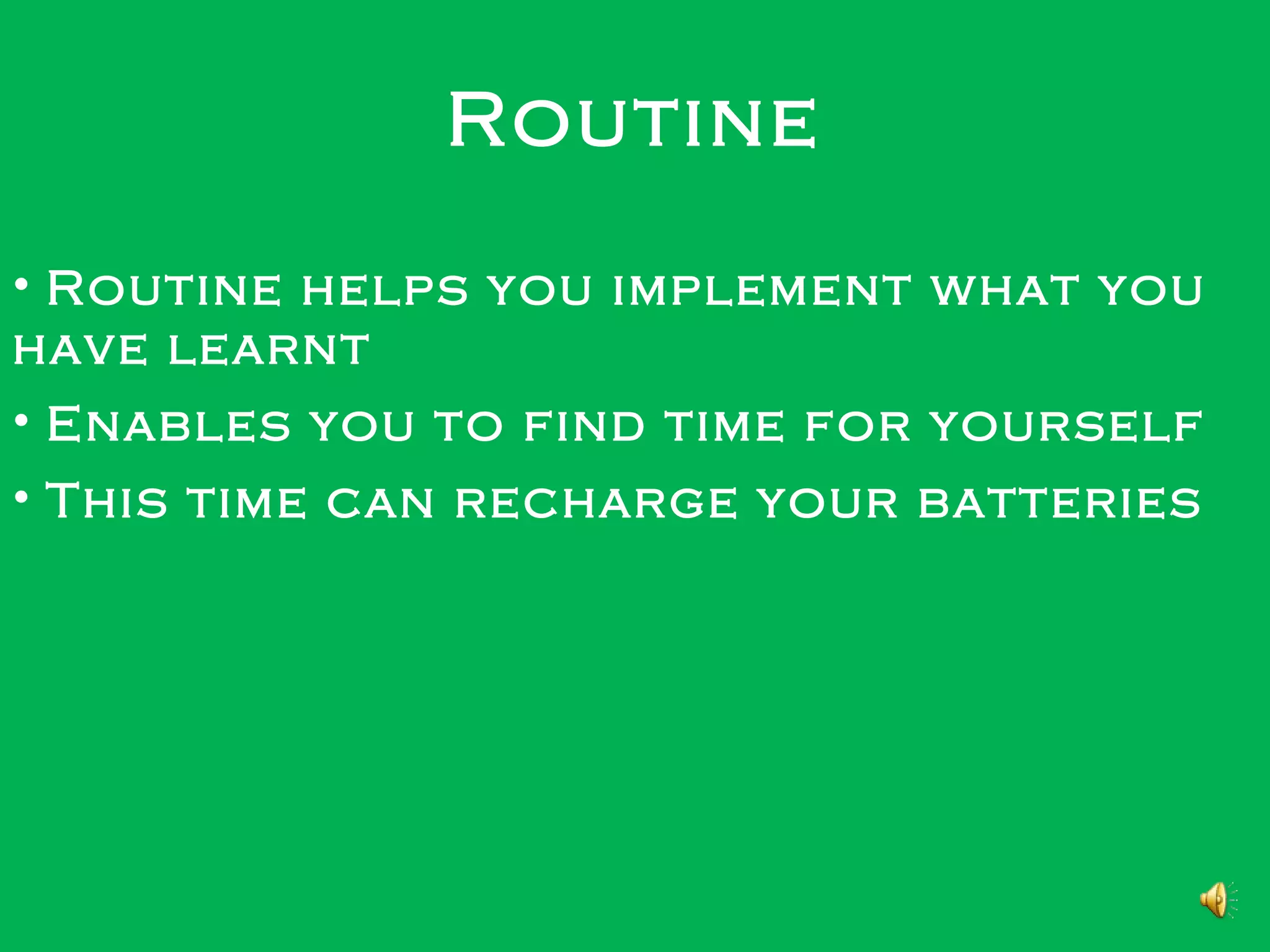 Routine

• Routine helps you implement what you have learnt

• Enables you to find time for yourself

• This time can recharge your batteries